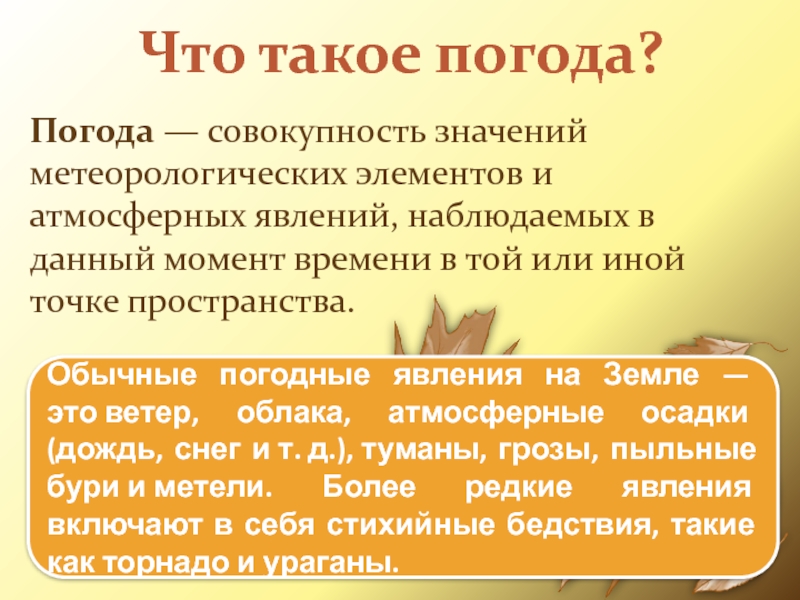 Что такое погода?

Погода — совокупность значений метеорологических элементов и атмосферных явлений, наблюдаемых в данный момент времени в той или иной точке пространства.

Обычные погодные явления на Земле — это ветер, облака, атмосферные осадки (дождь, снег и т. д.), туманы, грозы, пыльные бури и метели. Более редкие явления включают в себя стихийные бедствия, такие как торнадо и ураганы.